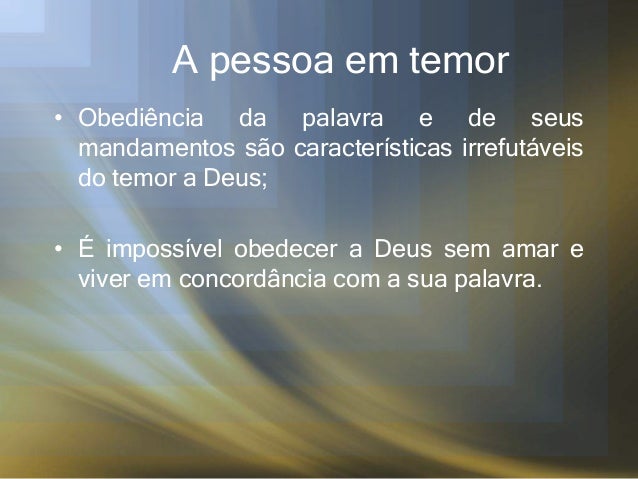 A pessoa em temor

• Obediência da palavra e de seus mandamentos são características irrefutáveis do temor a Deus;

• É impossível obedecer a Deus sem amar e viver em concordância com a sua palavra.